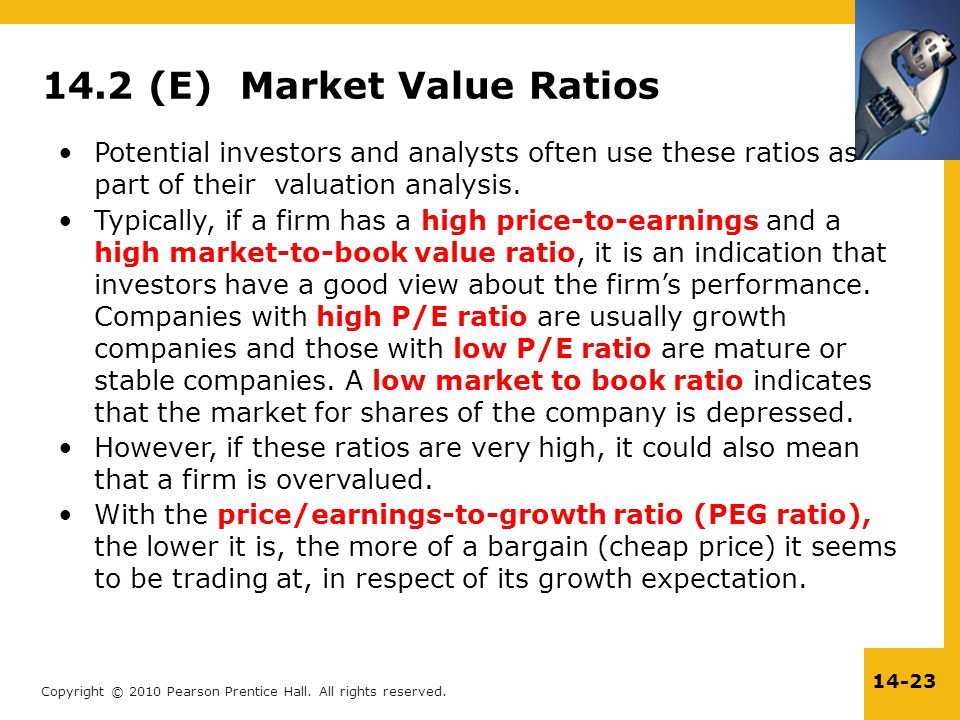 14.2 (E) Market Value Ratios

• Potential investors and analysts often use these ratios as part of their valuation analysis.

• Typically, if a firm has a high price-to-earnings and a high market-to-book value ratio, it is an indication that investors have a good view about the firm's performance. Companies with high P/E ratio are usually growth companies and those with low P/E ratio are mature or stable companies. A low market to book ratio indicates that the market for shares of the company is depressed.

• However, if these ratios are very high, it could also mean that a firm is overvalued.

• With the price/earnings-to-growth ratio (PEG ratio), the lower it is, the more of a bargain (cheap price) it seems to be trading at, in respect of its growth expectation.

Copyright © 2010 Pearson Prentice Hall. All rights reserved.

14-23